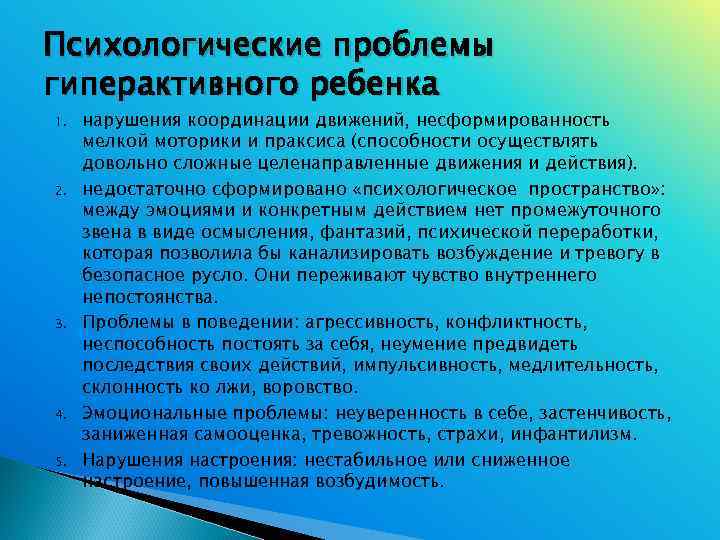 Психологические проблемы гиперактивного ребенка

1. нарушения координации движений, несформированность мелкой моторики и праксиса (способности осуществлять довольно сложные целенаправленные движения и действия).
2. недостаточно сформировано «психологическое пространство»: между эмоциями и конкретным действием нет промежуточного звена в виде осмысления, фантазий, психической переработки, которая позволила бы канализировать возбуждение и тревогу в безопасное русло. Они переживают чувство внутреннего непостоянства.
3. Проблемы в поведении: агрессивность, конфликтность, неспособность постоять за себя, неумение предвидеть последствия своих действий, импульсивность, медлительность, склонность ко лжи, воровство.
4. Эмоциональные проблемы: неуверенность в себе, застенчивость, заниженная самооценка, тревожность, страхи, инфантилизм.
5. Нарушения настроения: нестабильное или сниженное настроение, повышенная возбудимость.